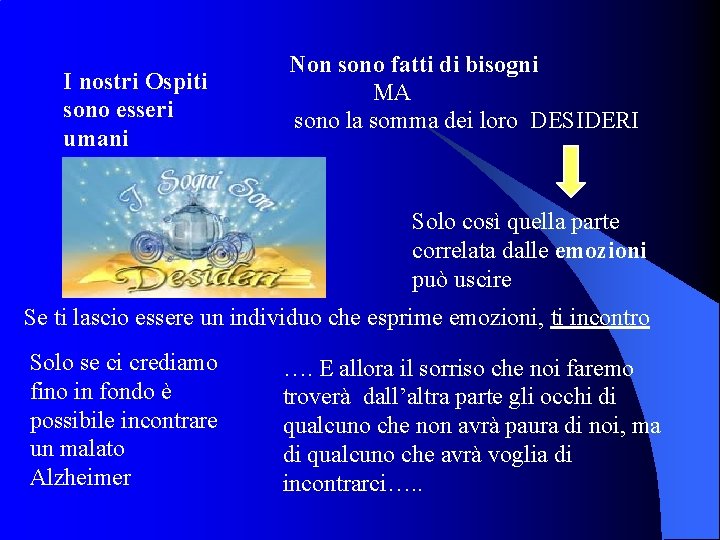 I nostri Ospiti sono esseri umani

Non sono fatti di bisogni
MA
sono la somma dei loro DESIDERI

I Sogni Son Desideri

Solo così quella parte correlata dalle emozioni può uscire

Se ti lascio essere un individuo che esprime emozioni, ti incontro

Solo se ci crediamo fino in fondo è possibile incontrare un malato Alzheimer

…. E allora il sorriso che noi faremo troverà dall’altra parte gli occhi di qualcuno che non avrà paura di noi, ma di qualcuno che avrà voglia di incontrarci…..